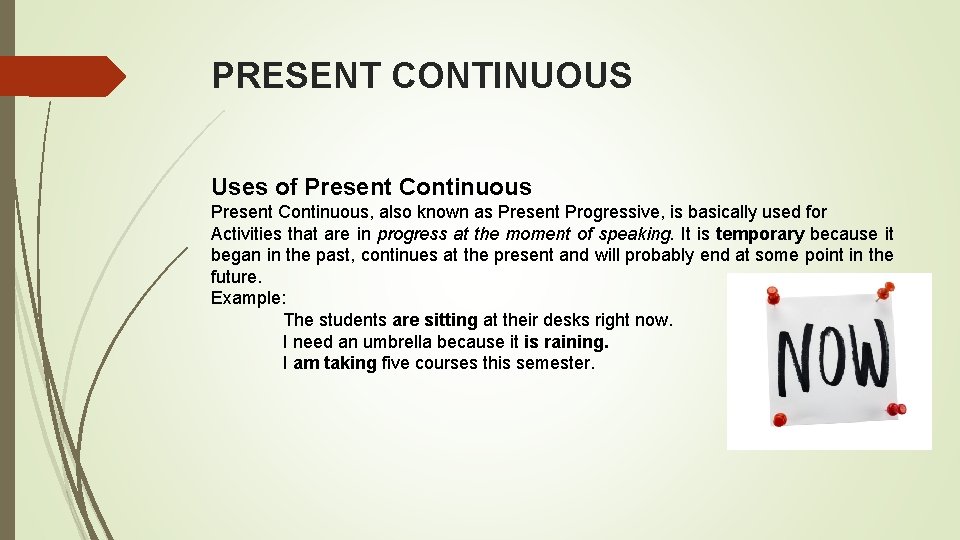 PRESENT CONTINUOUS

Uses of Present Continuous

Present Continuous, also known as Present Progressive, is basically used for Activities that are in progress at the moment of speaking. It is temporary because it began in the past, continues at the present and will probably end at some point in the future.

Example:

The students are sitting at their desks right now.

I need an umbrella because it is raining.

I am taking five courses this semester.

NOW